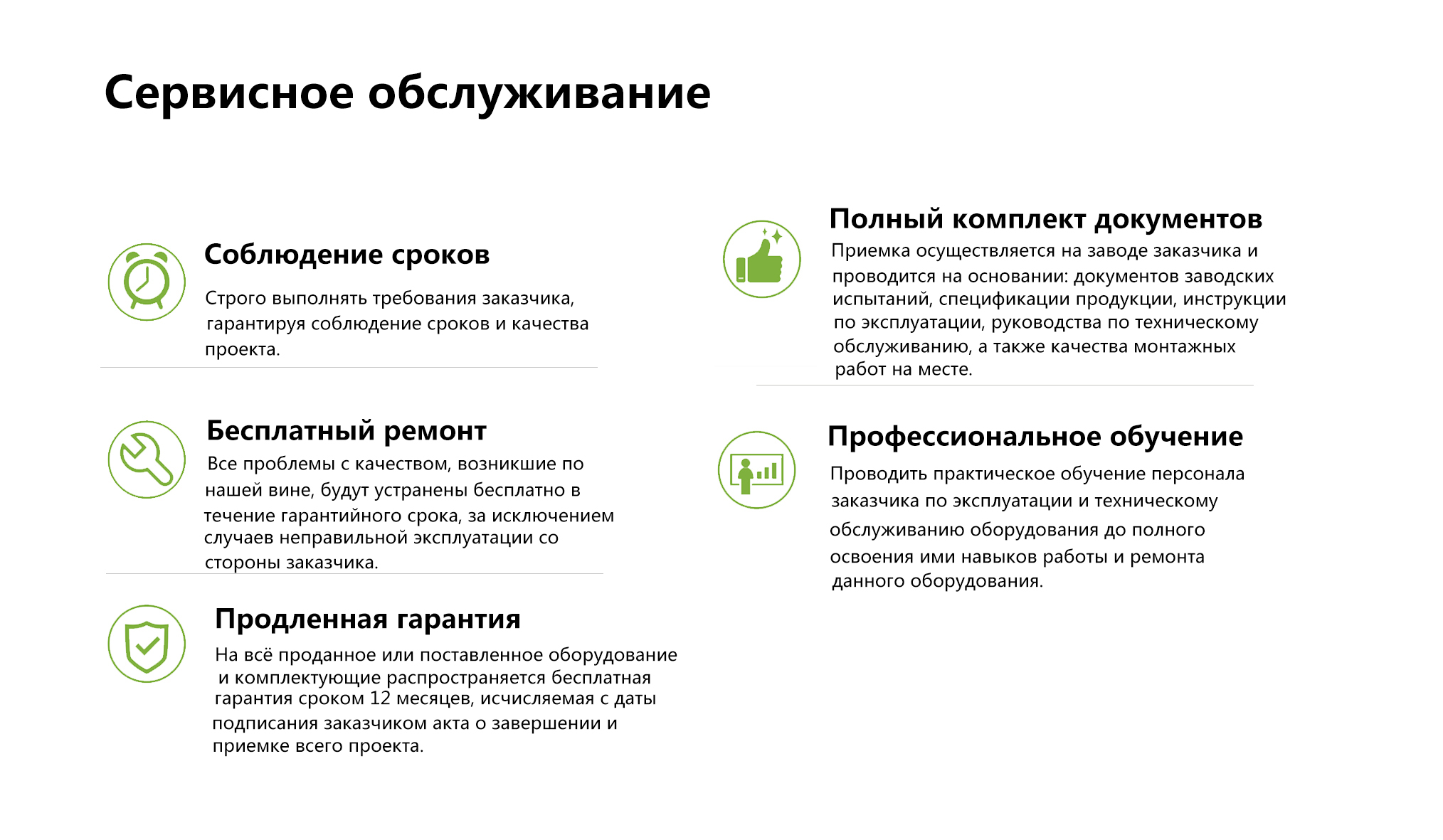 Сервисное обслуживание

Соблюдение сроков

Строго выполнять требования заказчика, гарантируя соблюдение сроков и качества проекта.

Бесплатный ремонт

Все проблемы с качеством, возникшие по нашей вине, будут устранены бесплатно в течение гарантийного срока, за исключением случаев неправильной эксплуатации со стороны заказчика.

Продленная гарантия

На всё проданное или поставленное оборудование и комплектующие распространяется бесплатная гарантия сроком 12 месяцев, исчисляемая с даты подписания заказчиком акта о завершении и приемке всего проекта.

Полный комплект документов

Приемка осуществляется на заводе заказчика и проводится на основании: документов заводских испытаний, спецификации продукции, инструкции по эксплуатации, руководства по техническому обслуживанию, а также качества монтажных работ на месте.

Профессиональное обучение

Проводить практическое обучение персонала заказчика по эксплуатации и техническому обслуживанию оборудования до полного освоения ими навыков работы и ремонта данного оборудования.